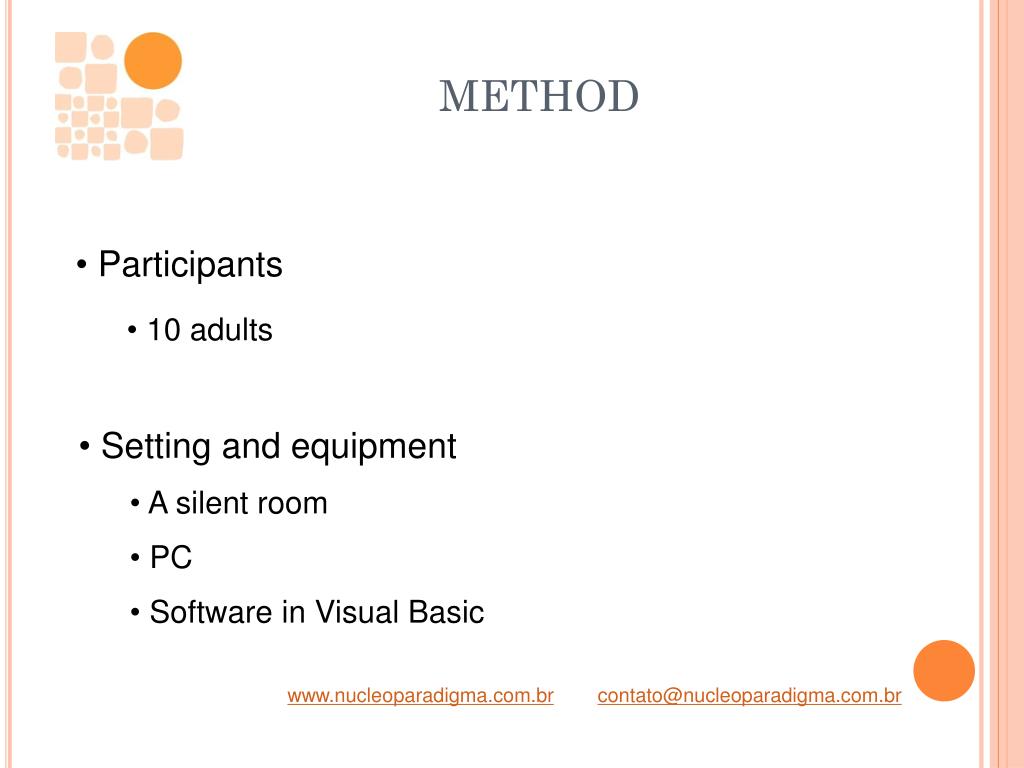 METHOD

• Participants

• 10 adults

• Setting and equipment

• A silent room

• PC

• Software in Visual Basic

www.nucleoparadigma.com.br contato@nucleoparadigma.com.br